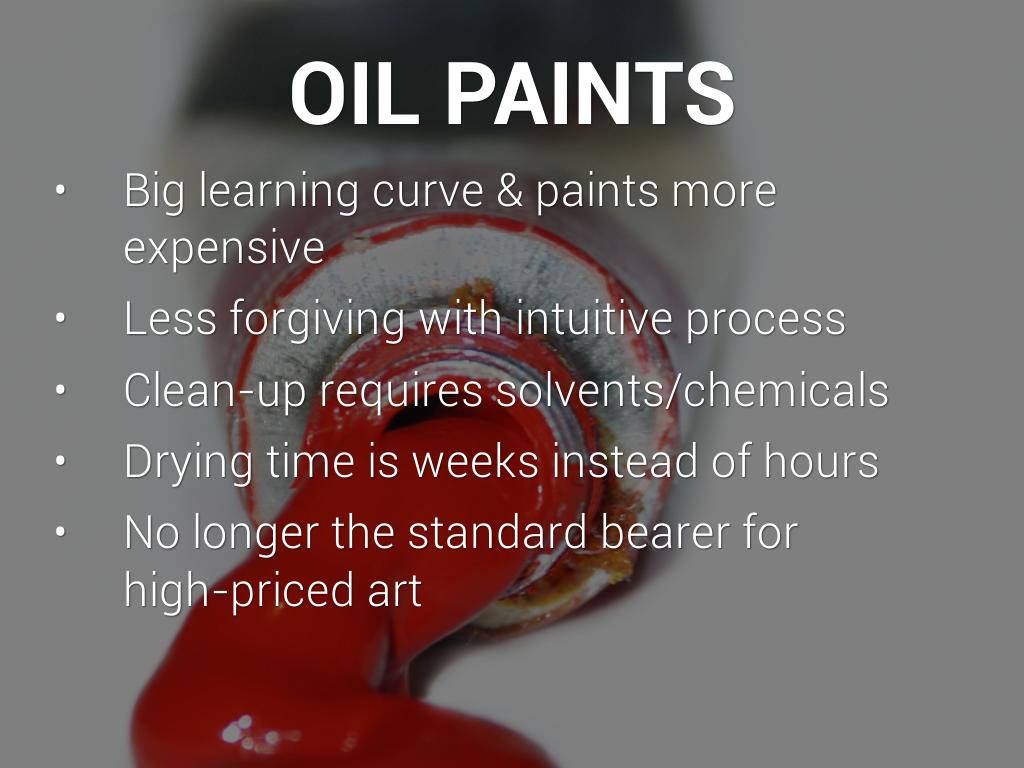 OIL PAINTS

• Big learning curve & paints more expensive
• Less forgiving with intuitive process
• Clean-up requires solvents/chemicals
• Drying time is weeks instead of hours
• No longer the standard bearer for high-priced art